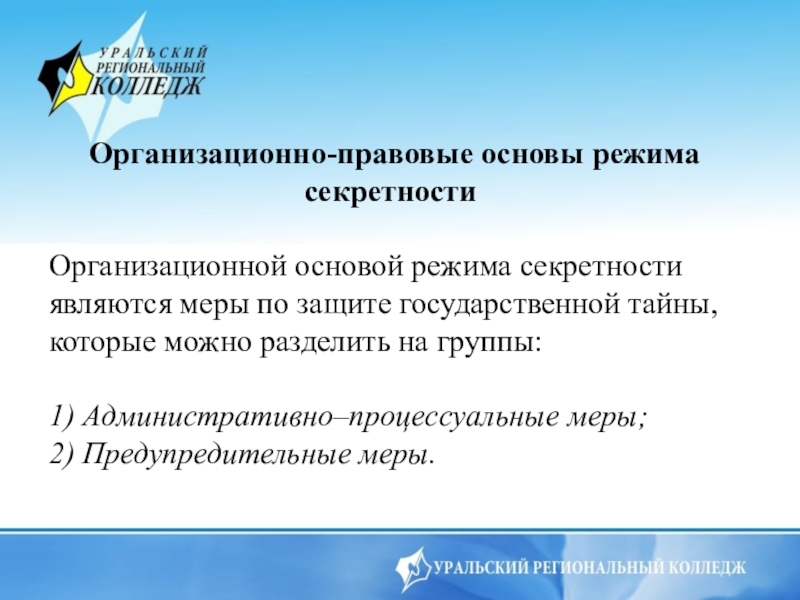 УРАЛЬСКИЙ РЕГИОНАЛЬНЫЙ КОЛЛЕДЖ

Организационно-правовые основы режима секретности

Организационной основой режима секретности являются меры по защите государственной тайны, которые можно разделить на группы:

1) Административно–процессуальные меры;
2) Предупредительные меры.

УРАЛЬСКИЙ РЕГИОНАЛЬНЫЙ КОЛЛЕДЖ